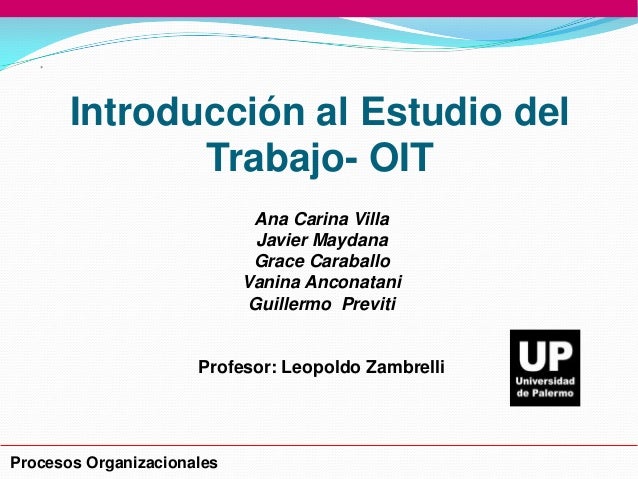 Introducción al Estudio del Trabajo- OIT

Ana Carina Villa
Javier Maydana
Grace Caraballo
Vanina Anconatani
Guillermo Previti

Profesor: Leopoldo Zambrelli

UP
Universidad de Palermo

Procesos Organizacionales